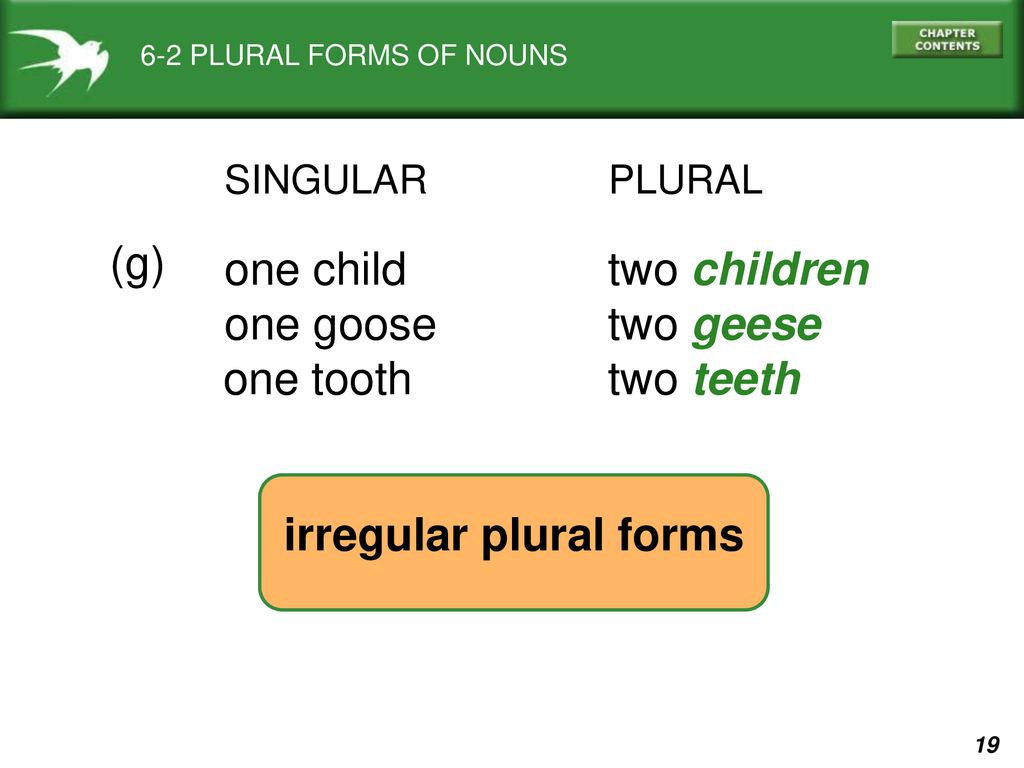 6-2 PLURAL FORMS OF NOUNS

CHAPTER CONTENTS

| | SINGULAR | PLURAL |
|---|---|---|
| (g) | one child | two children |
| | one goose | two geese |
| | one tooth | two teeth |

irregular plural forms

19